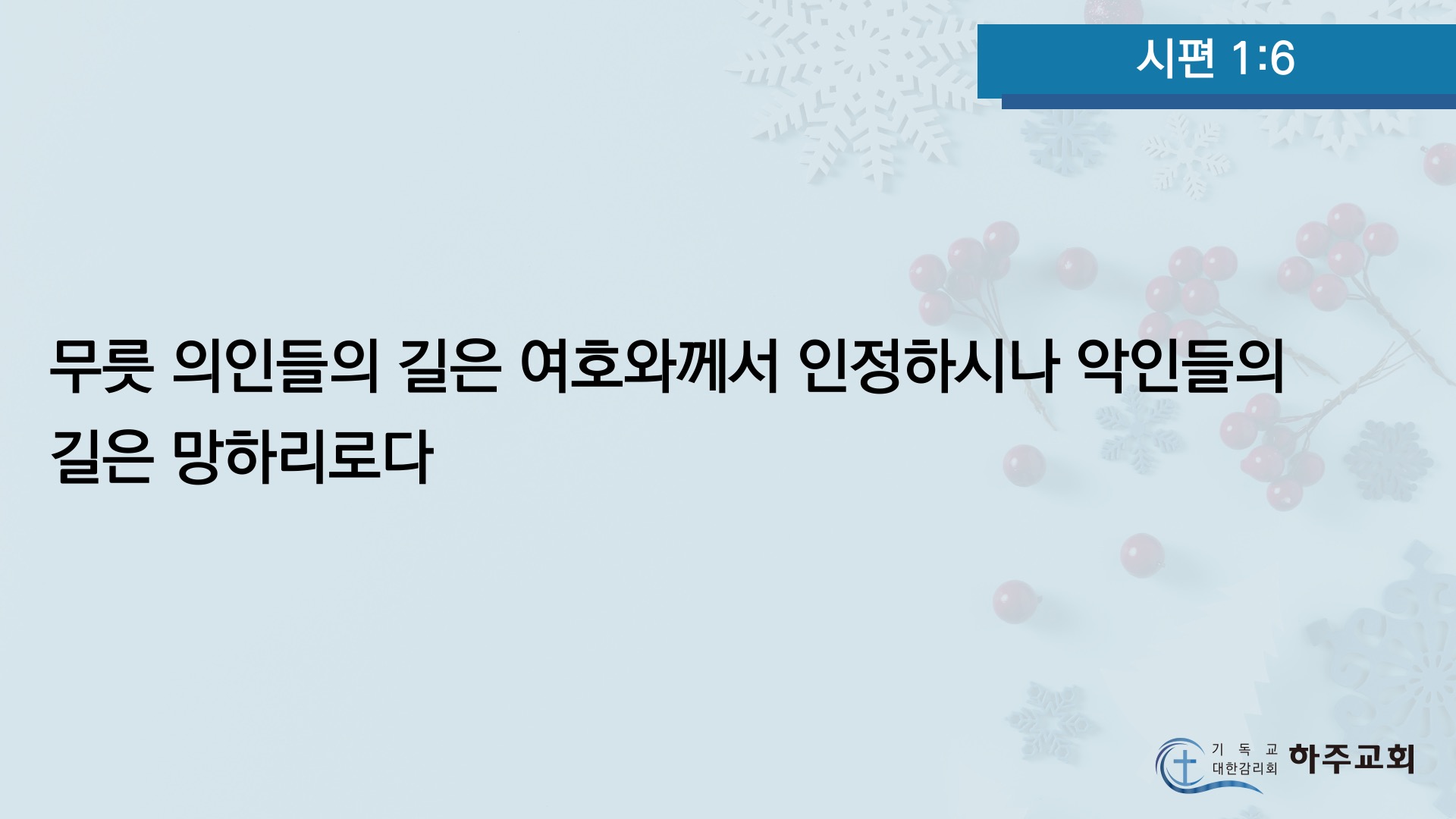 시편 1:6

무릇 의인들의 길은 여호와께서 인정하시나 악인들의 길은 망하리로다

기독교 대한감리회 하주교회